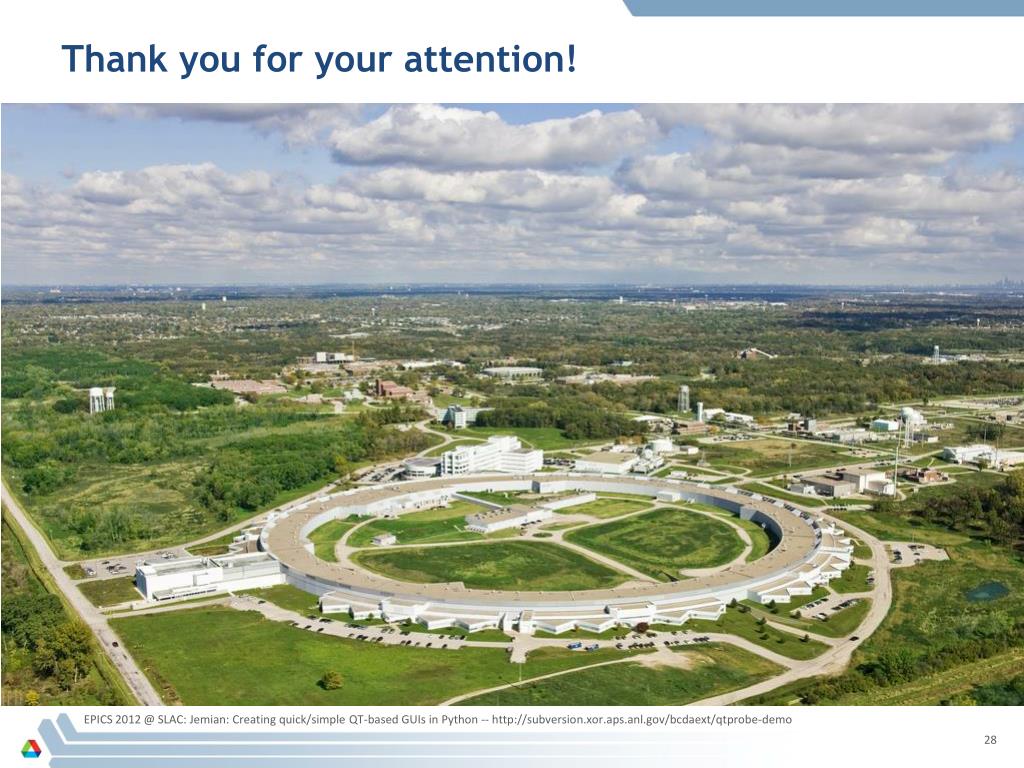 Thank you for your attention!

EPICS 2012 @ SLAC: Jemian: Creating quick/simple QT-based GUIs in Python -- http://subversion.xor.aps.anl.gov/bcdaext/qtprobe-demo

28